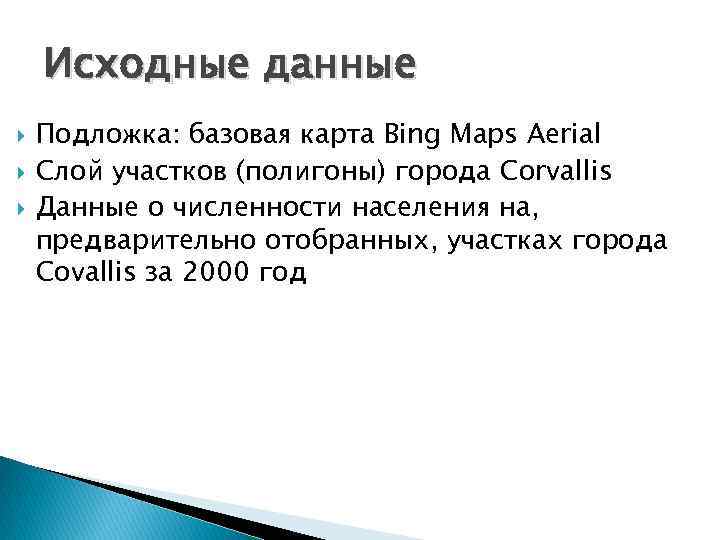 Исходные данные

Подложка: базовая карта Bing Maps Aerial

Слой участков (полигоны) города Corvallis

Данные о численности населения на, предварительно отобранных, участках города Covallis за 2000 год